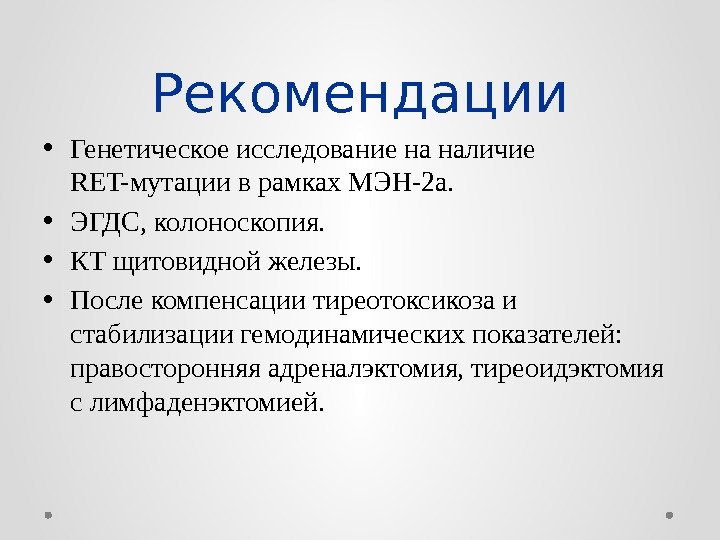 Рекомендации

• Генетическое исследование на наличие RET-мутации в рамках МЭН-2а.
• ЭГДС, колоноскопия.
• КТ щитовидной железы.
• После компенсации тиреотоксикоза и стабилизации гемодинамических показателей: правосторонняя адреналэктомия, тиреоидэктомия с лимфаденэктомией.